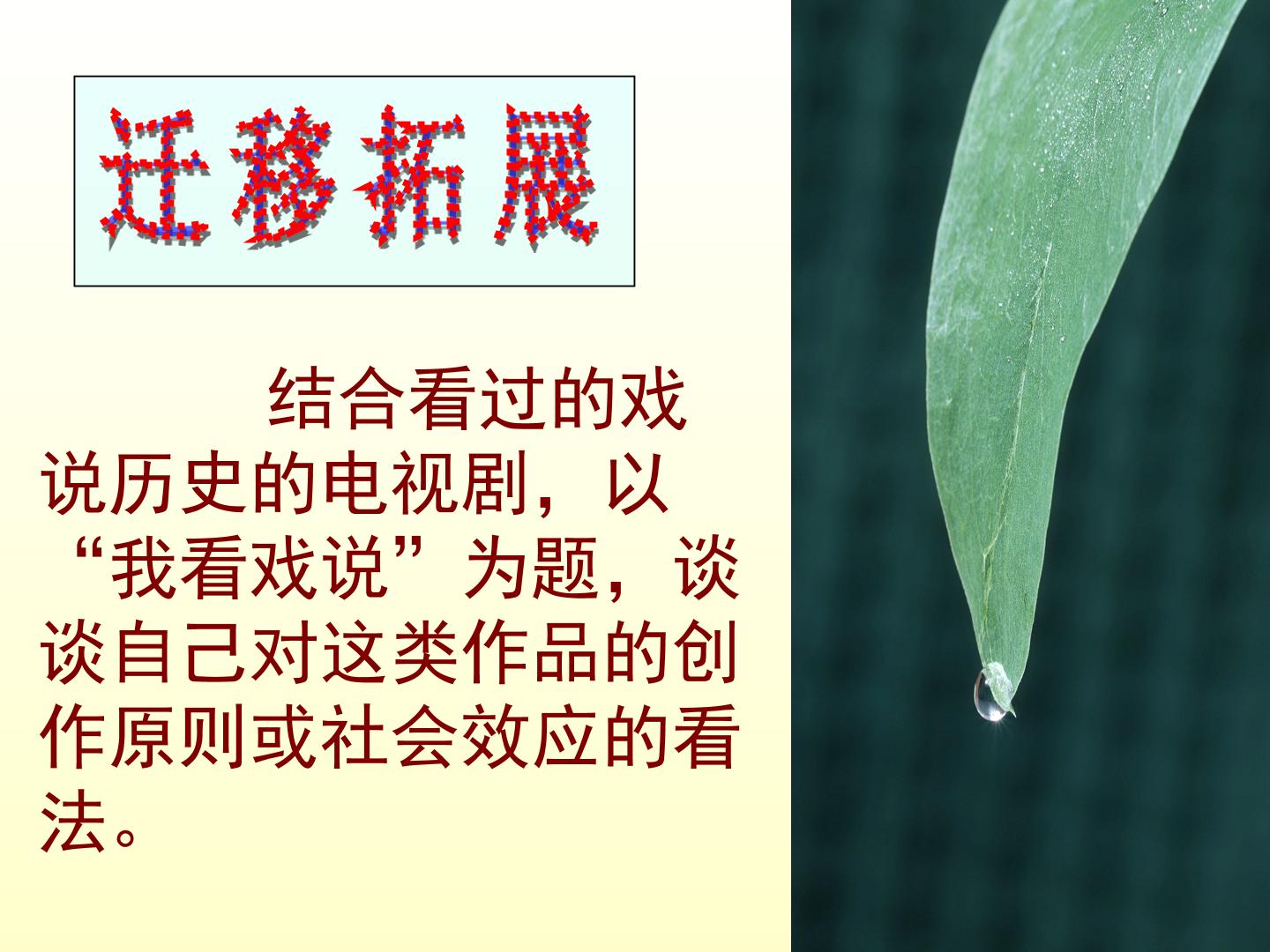 迁移拓展

结合看过的戏说历史的电视剧，以“我看戏说”为题，谈谈自己对这类作品的创作原则或社会效应的看法。